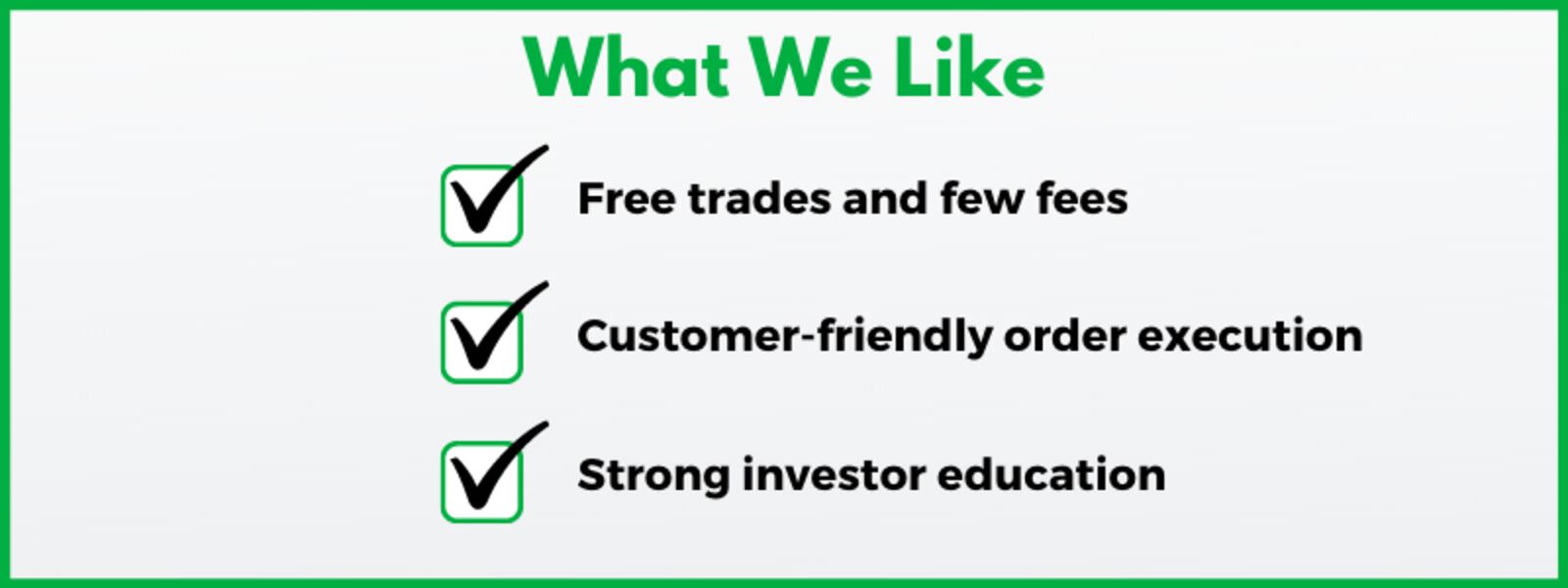 What We Like

Free trades and few fees

Customer-friendly order execution

Strong investor education